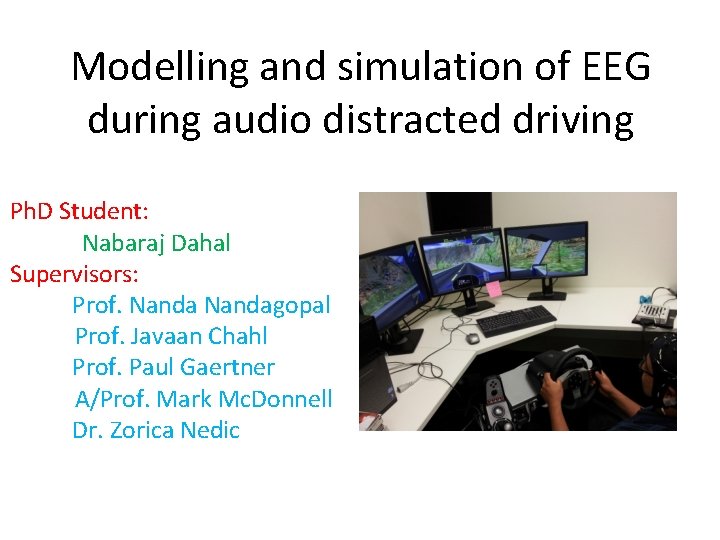 Modelling and simulation of EEG during audio distracted driving

PhD Student:
Nabaraj Dahal
Supervisors:
Prof. Nanda Nandagopal
Prof. Javaan Chahl
Prof. Paul Gaertner
A/Prof. Mark McDonnell
Dr. Zorica Nedic